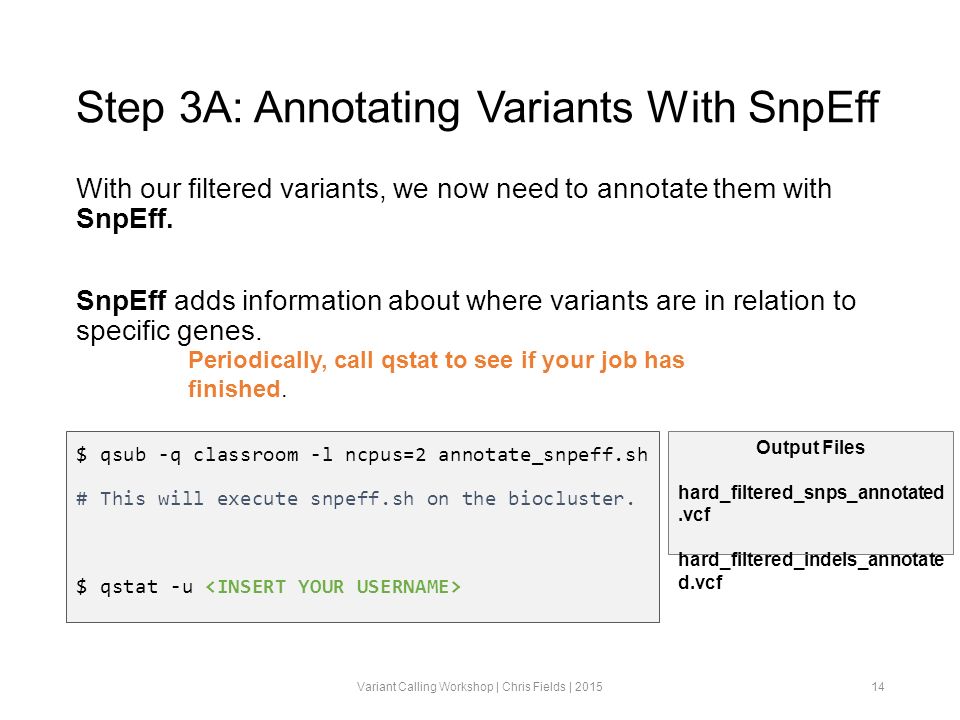 Step 3A: Annotating Variants With SnpEff

With our filtered variants, we now need to annotate them with SnpEff.

SnpEff adds information about where variants are in relation to specific genes.

Periodically, call qstat to see if your job has finished.

$ qsub -q classroom -l ncpus=2 annotate_snpeff.sh

# This will execute snpeff.sh on the biocluster.

$ qstat -u <INSERT YOUR USERNAME>

Output Files

hard_filtered_snps_annotated.vcf

hard_filtered_indels_annotated.vcf

Variant Calling Workshop | Chris Fields | 2015

14